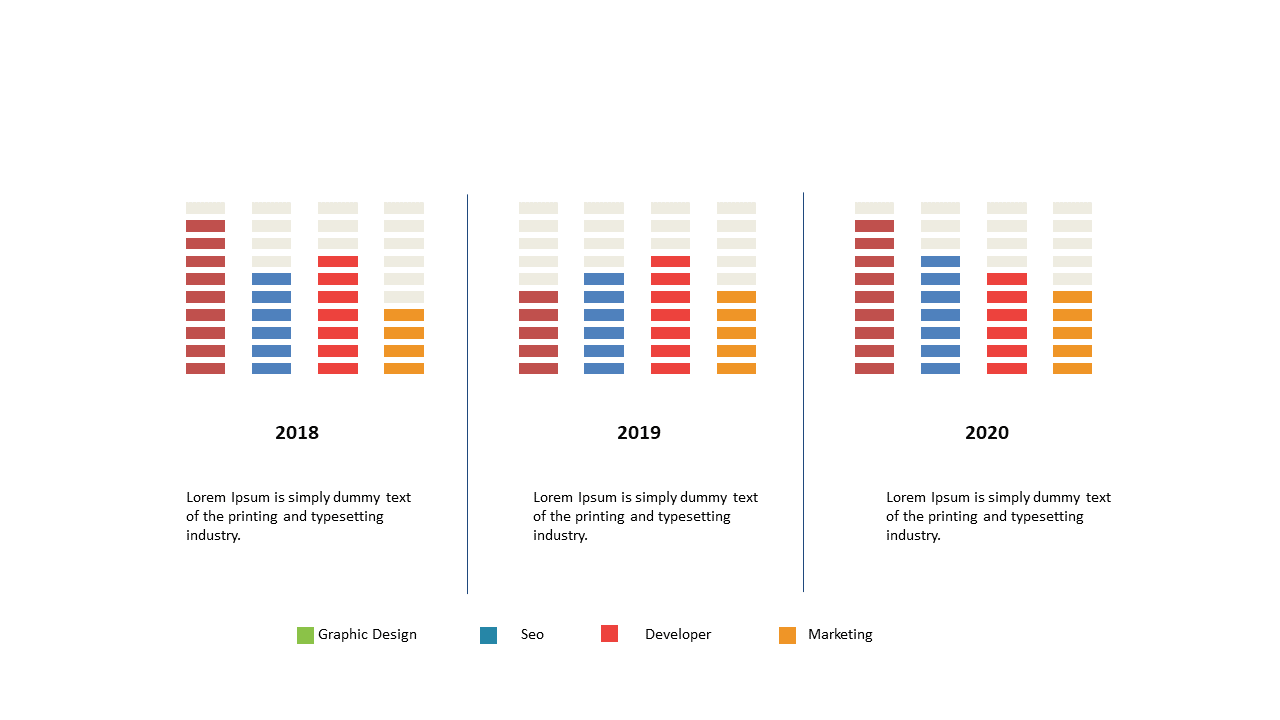 2018

Lorem Ipsum is simply dummy text of the printing and typesetting industry.

2019

Lorem Ipsum is simply dummy text of the printing and typesetting industry.

2020

Lorem Ipsum is simply dummy text of the printing and typesetting industry.

Graphic Design

Seo

Developer

Marketing